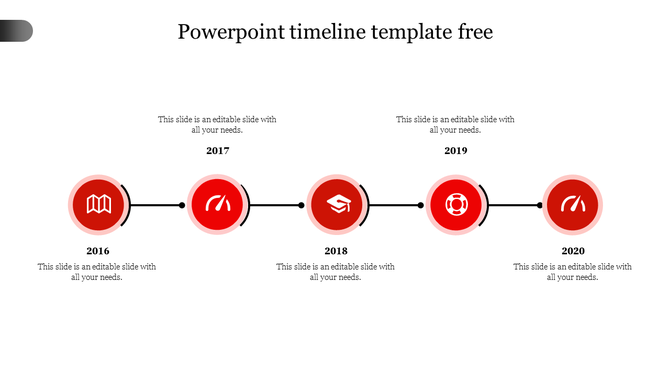 Powerpoint timeline template free

This slide is an editable slide with all your needs.

2017

This slide is an editable slide with all your needs.

2019

2016

This slide is an editable slide with all your needs.

2018

This slide is an editable slide with all your needs.

2020

This slide is an editable slide with all your needs.